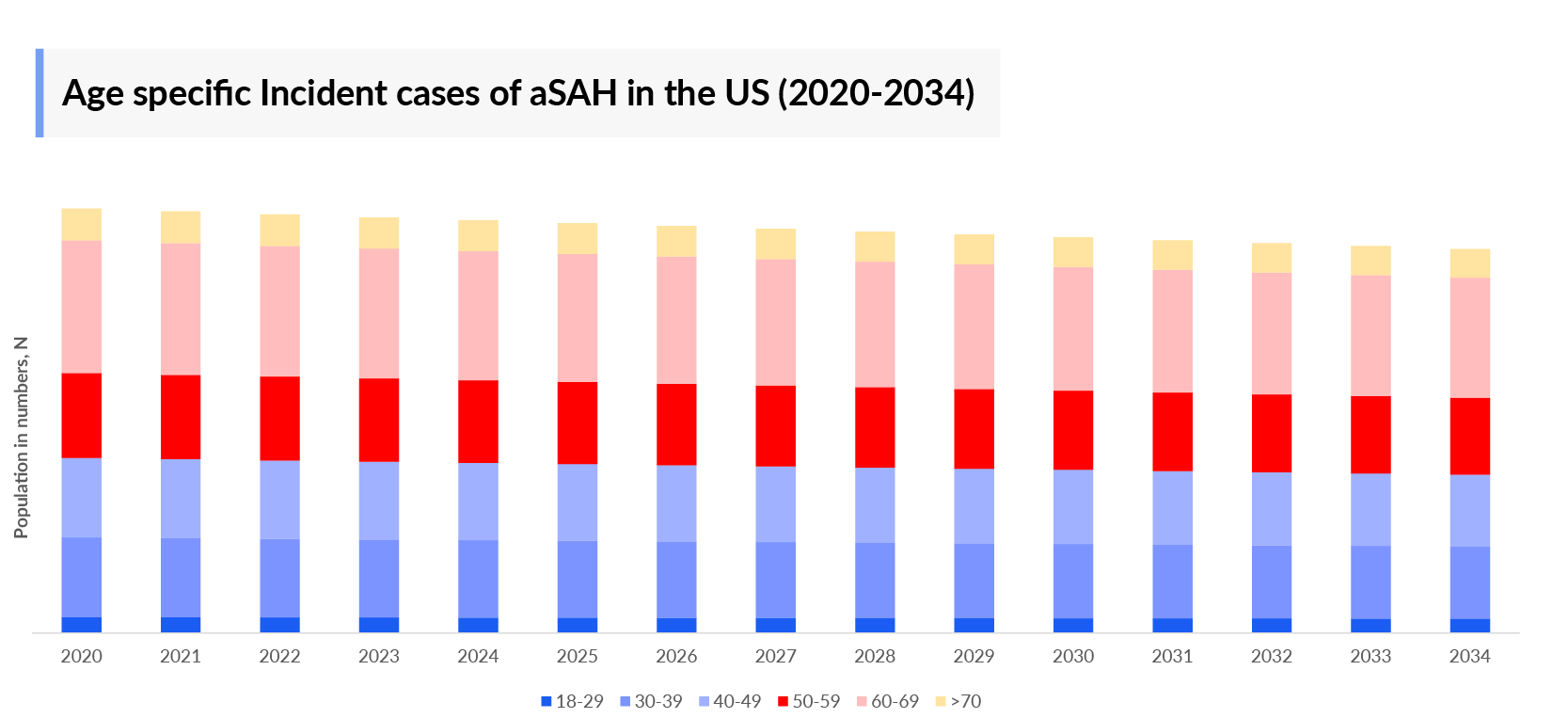 Age specific Incident cases of aSAH in the US (2020-2034)

Population in numbers, N

2020 2021 2022 2023 2024 2025 2026 2027 2028 2029 2030 2031 2032 2033 2034

18-29 30-39 40-49 50-59 60-69 >70